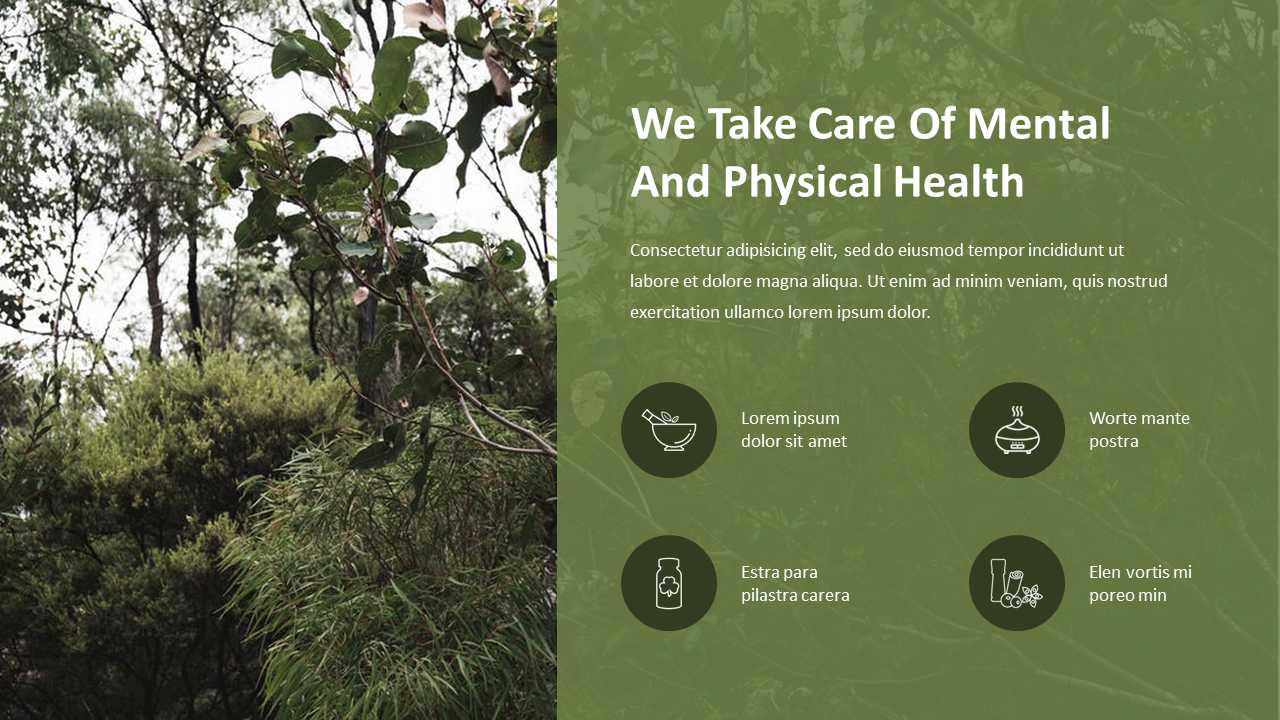 We Take Care Of Mental And Physical Health

Consectetur adipisicing elit, sed do eiusmod tempor incididunt ut labore et dolore magna aliqua. Ut enim ad minim veniam, quis nostrud exercitation ullamco lorem ipsum dolor.

Lorem ipsum dolor sit amet

Worte mante postra

Estra para pilastra carera

Elen vortis mi poreo min